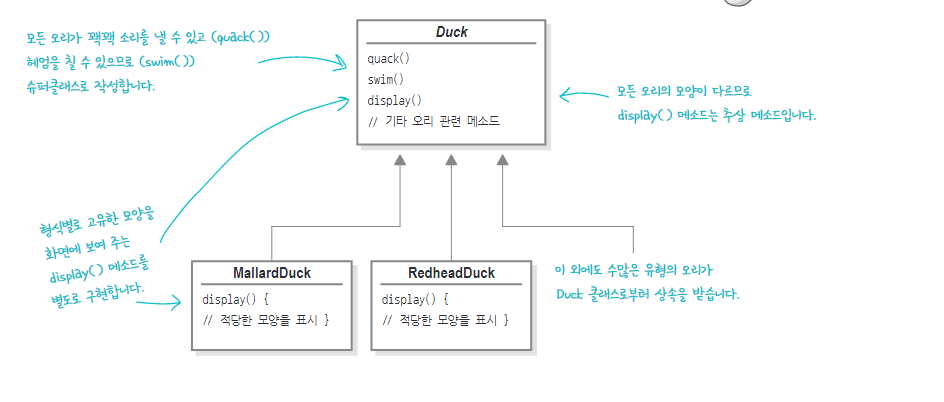 모든 오리가 꽥꽥 소리를 낼 수 있고 (quack())
헤엄을 칠 수 있으므로 (swim())
슈퍼클래스로 작성합니다.

Duck
quack()
swim()
display()
// 기타 오리 관련 메소드

모든 오리의 모양이 다르므로
display() 메소드는 추상 메소드입니다.

형식별로 고유한 모양을
화면에 보여 주는
display() 메소드를
별도로 구현합니다.

MallardDuck
display() {
// 적당한 모양을 표시 }

RedheadDuck
display() {
// 적당한 모양을 표시 }

이 외에도 수많은 유형의 오리가
Duck 클래스로부터 상속을 받습니다.